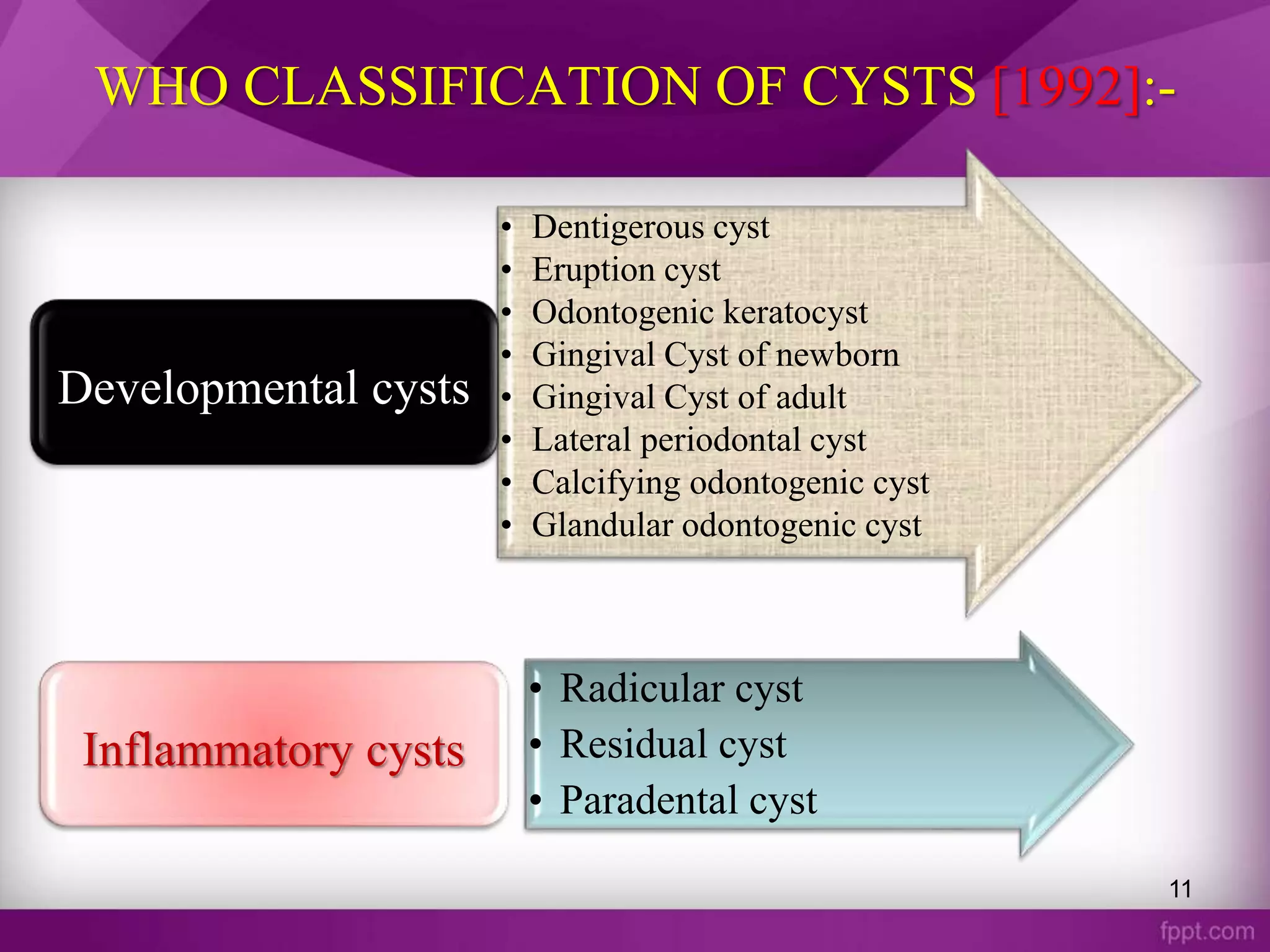 WHO CLASSIFICATION OF CYSTS [1992]:-

Developmental cysts

• Dentigerous cyst
• Eruption cyst
• Odontogenic keratocyst
• Gingival Cyst of newborn
• Gingival Cyst of adult
• Lateral periodontal cyst
• Calcifying odontogenic cyst
• Glandular odontogenic cyst

Inflammatory cysts

• Radicular cyst
• Residual cyst
• Paradental cyst

11

fppt.com